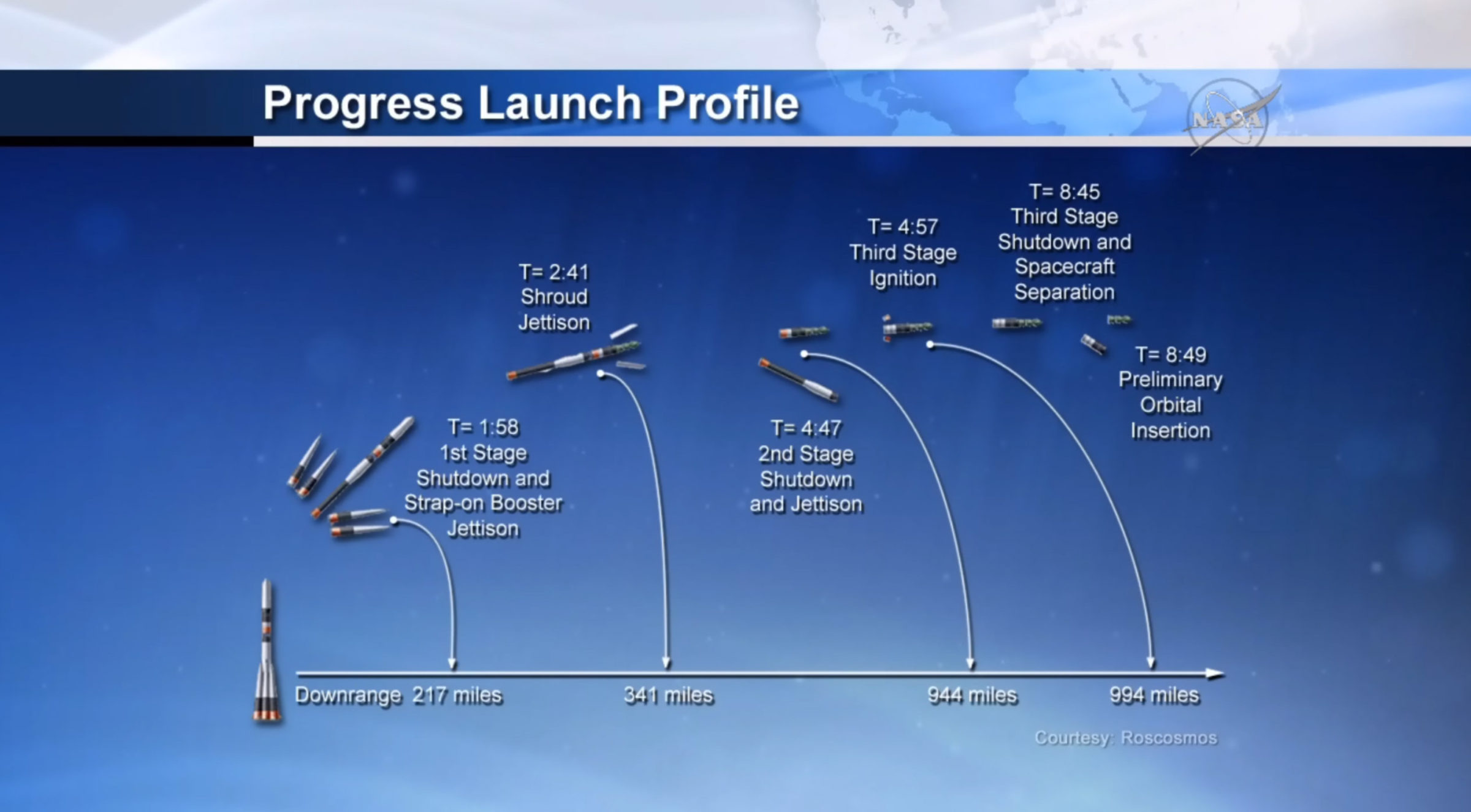 Progress Launch Profile

NASA

T= 1:58
1st Stage
Shutdown and
Strap-on Booster
Jettison

T= 2:41
Shroud
Jettison

T= 4:47
2nd Stage
Shutdown
and Jettison

T= 4:57
Third Stage
Ignition

T= 8:45
Third Stage
Shutdown and
Spacecraft
Separation

T= 8:49
Preliminary
Orbital
Insertion

Downrange 217 miles

341 miles

944 miles

994 miles

Courtesy: Roscosmos